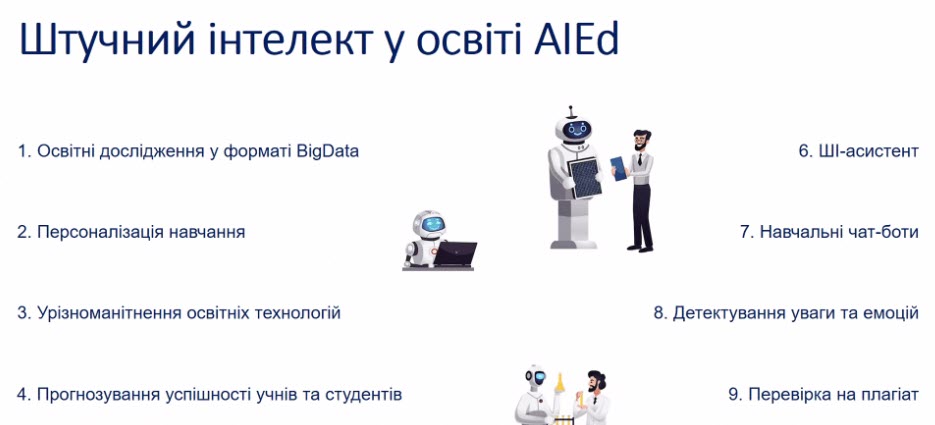 Штучний інтелект у освіті AIEd

1. Освітні дослідження у форматі BigData

2. Персоналізація навчання

3. Урізноманітнення освітніх технологій

4. Прогнозування успішності учнів та студентів

6. ШІ-асистент

7. Навчальні чат-боти

8. Детектування уваги та емоцій

9. Перевірка на плагіат